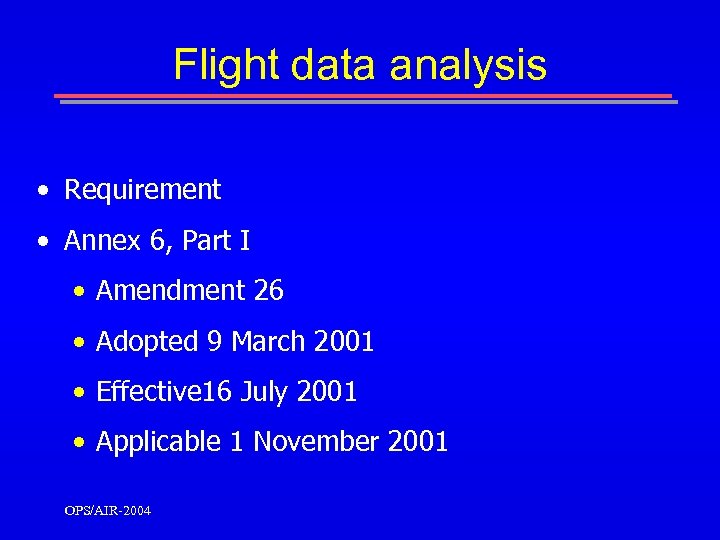 Flight data analysis

• Requirement
• Annex 6, Part I
  • Amendment 26
  • Adopted 9 March 2001
  • Effective16 July 2001
  • Applicable 1 November 2001

OPS/AIR-2004